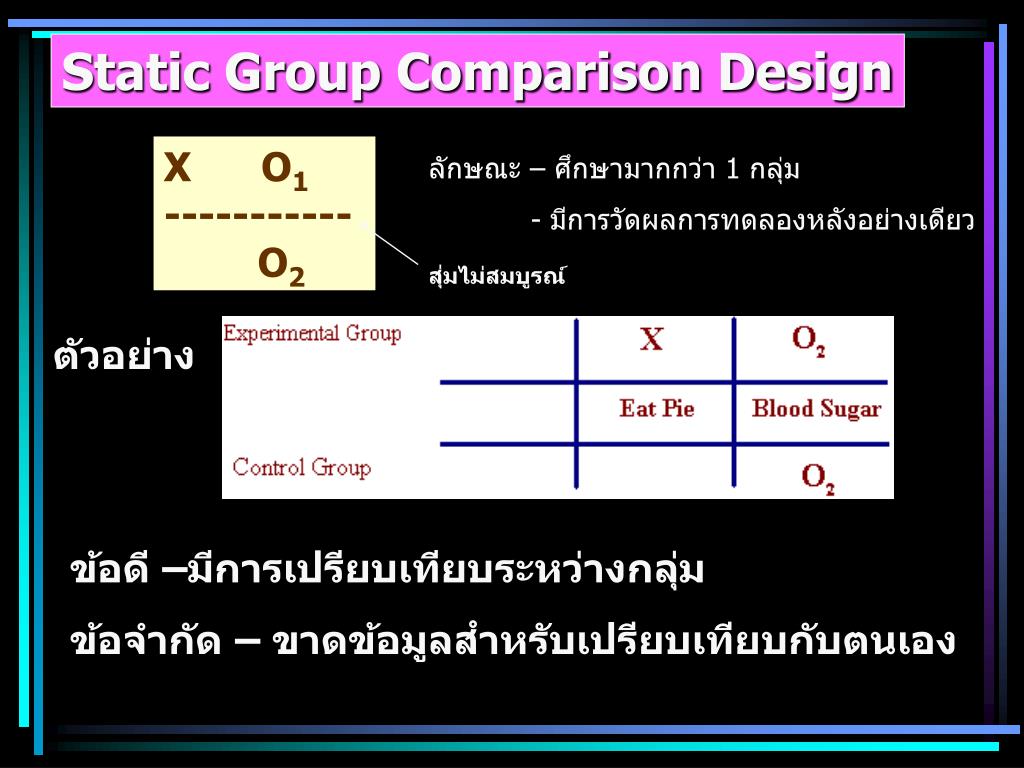 Static Group Comparison Design

X $O_1$
-----------
$O_2$

ลักษณะ – ศึกษามากกว่า 1 กลุ่ม
- มีการวัดผลการทดลองหลังอย่างเดียว

สุ่มไม่สมบูรณ์

ตัวอย่าง

| Experimental Group | X | $O_2$ |
|---|---|---|
| | Eat Pie | Blood Sugar |
| Control Group | | $O_2$ |

ข้อดี –มีการเปรียบเทียบระหว่างกลุ่ม

ข้อจำกัด – ขาดข้อมูลสำหรับเปรียบเทียบกับตนเอง